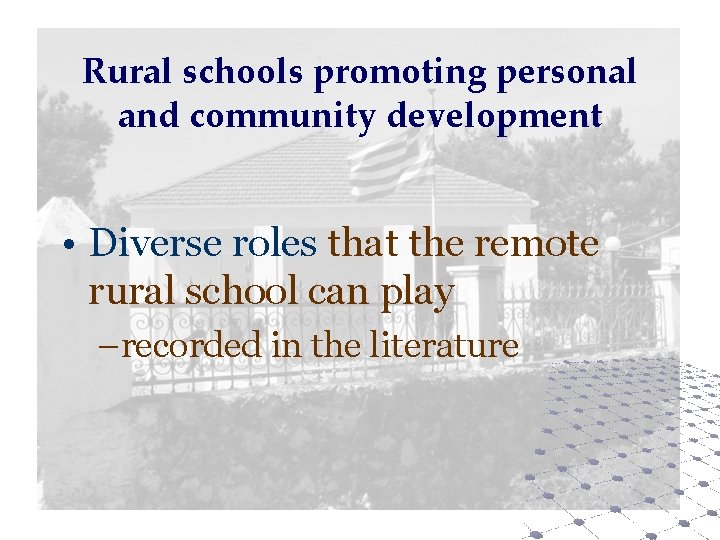 Rural schools promoting personal and community development

• Diverse roles that the remote rural school can play
– recorded in the literature